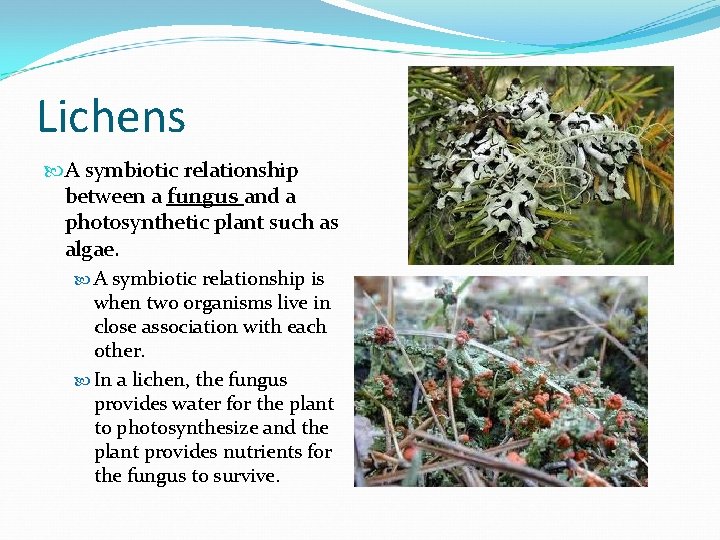 Lichens

A symbiotic relationship between a fungus and a photosynthetic plant such as algae.

A symbiotic relationship is when two organisms live in close association with each other.

In a lichen, the fungus provides water for the plant to photosynthesize and the plant provides nutrients for the fungus to survive.